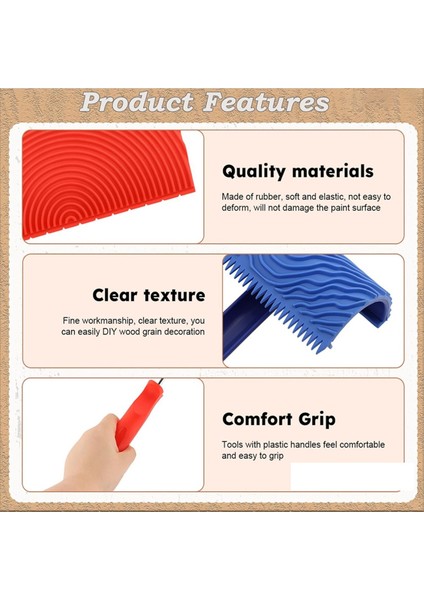 Product Features

Quality materials

Made of rubber, soft and elastic, not easy to deform, will not damage the paint surface

Clear texture

Fine workmanship, clear texture, you can easily DIY wood grain decoration

Comfort Grip

Tools with plastic handles feel comfortable and easy to grip